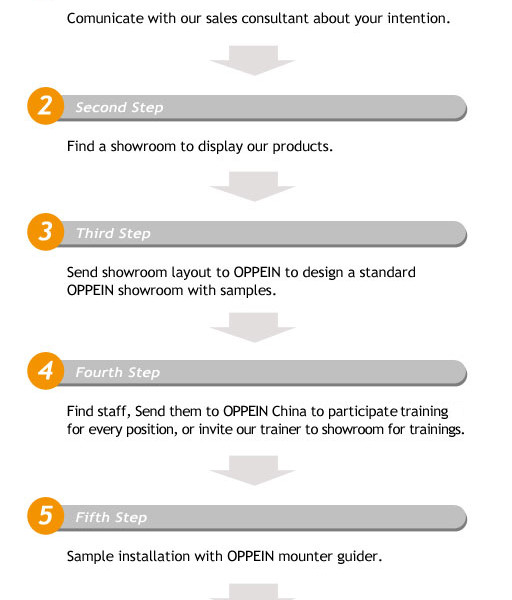 Comunicate with our sales consultant about your intention.

2 Second Step

Find a showroom to display our products.

3 Third Step

Send showroom layout to OPPEIN to design a standard OPPEIN showroom with samples.

4 Fourth Step

Find staff, Send them to OPPEIN China to participate training for every position, or invite our trainer to showroom for trainings.

5 Fifth Step

Sample installation with OPPEIN mounter guider.